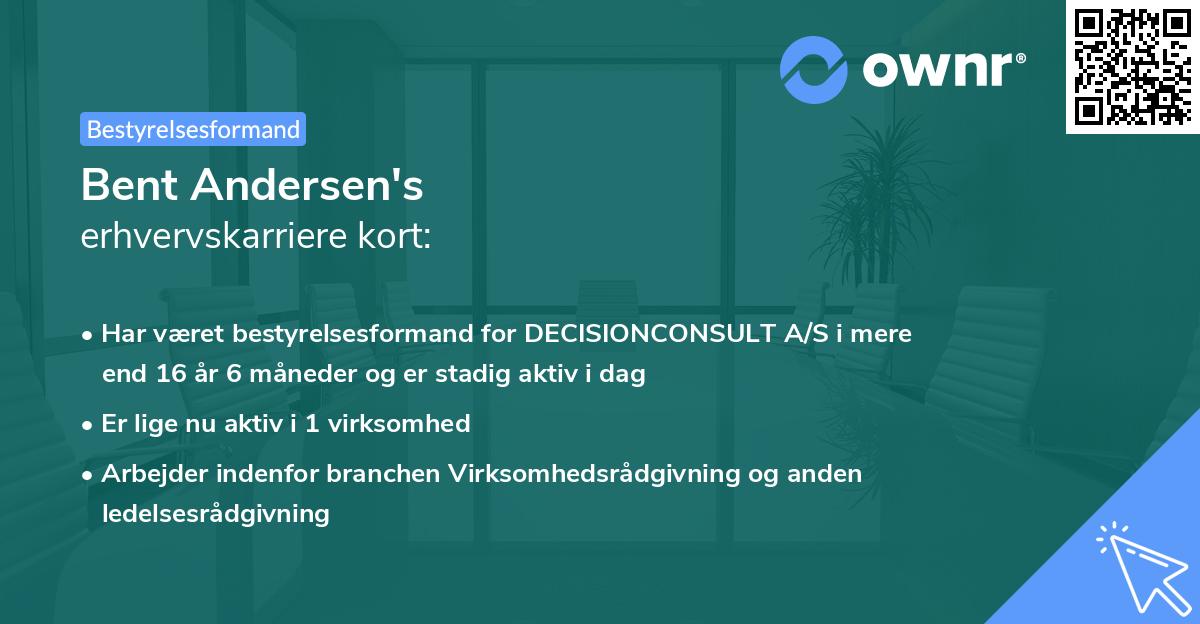 ownr®

Bestyrelsesformand

Bent Andersen's
erhvervskarriere kort:

• Har været bestyrelsesformand for DECISIONCONSULT A/S i mere end 16 år 6 måneder og er stadig aktiv i dag
• Er lige nu aktiv i 1 virksomhed
• Arbejder indenfor branchen Virksomhedsrådgivning og anden ledelsesrådgivning